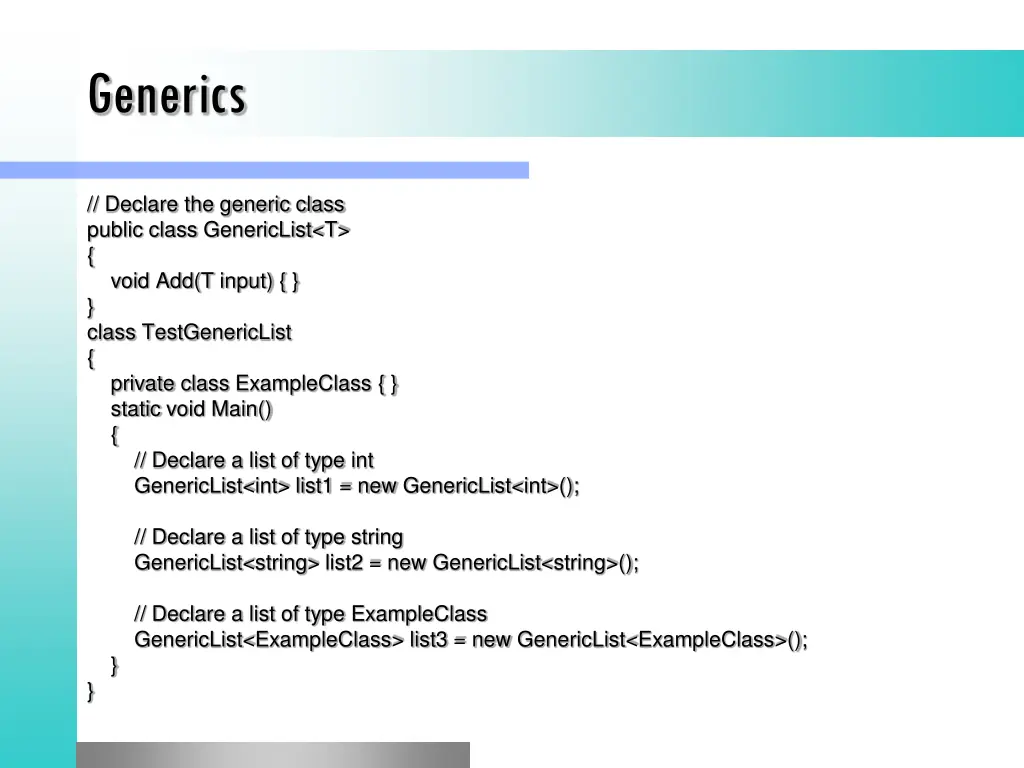 Generics

// Declare the generic class
public class GenericList<T>
{
    void Add(T input) { }
}
class TestGenericList
{
    private class ExampleClass { }
    static void Main()
    {
        // Declare a list of type int
        GenericList<int> list1 = new GenericList<int>();

        // Declare a list of type string
        GenericList<string> list2 = new GenericList<string>();

        // Declare a list of type ExampleClass
        GenericList<ExampleClass> list3 = new GenericList<ExampleClass>();
    }
}